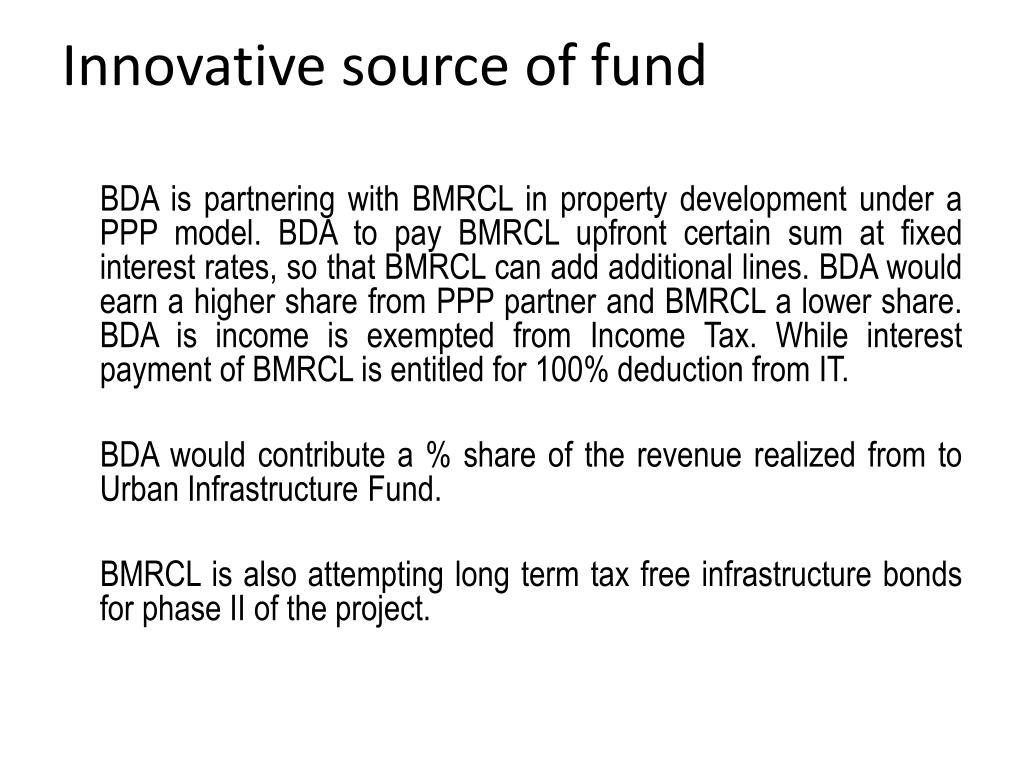 Innovative source of fund

BDA is partnering with BMRCL in property development under a PPP model. BDA to pay BMRCL upfront certain sum at fixed interest rates, so that BMRCL can add additional lines. BDA would earn a higher share from PPP partner and BMRCL a lower share. BDA is income is exempted from Income Tax. While interest payment of BMRCL is entitled for 100% deduction from IT.

BDA would contribute a % share of the revenue realized from to Urban Infrastructure Fund.

BMRCL is also attempting long term tax free infrastructure bonds for phase II of the project.